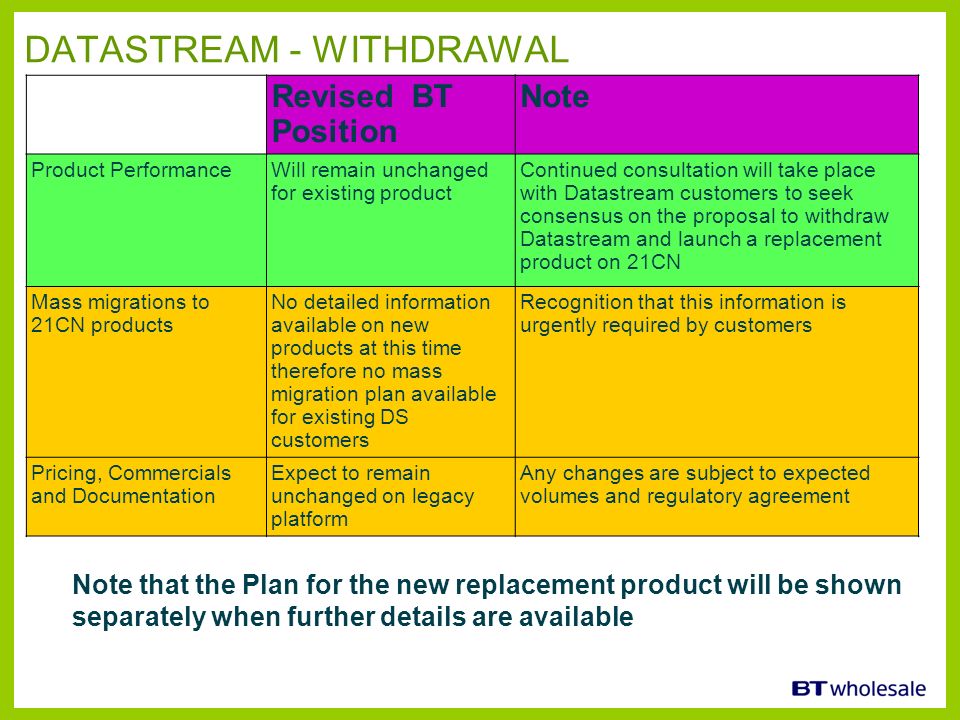 DATASTREAM - WITHDRAWAL

| | Revised BT Position | Note |
|---|---|---|
| Product Performance | Will remain unchanged for existing product | Continued consultation will take place with Datastream customers to seek consensus on the proposal to withdraw Datastream and launch a replacement product on 21CN |
| Mass migrations to 21CN products | No detailed information available on new products at this time therefore no mass migration plan available for existing DS customers | Recognition that this information is urgently required by customers |
| Pricing, Commercials and Documentation | Expect to remain unchanged on legacy platform | Any changes are subject to expected volumes and regulatory agreement |

Note that the Plan for the new replacement product will be shown separately when further details are available

BT wholesale